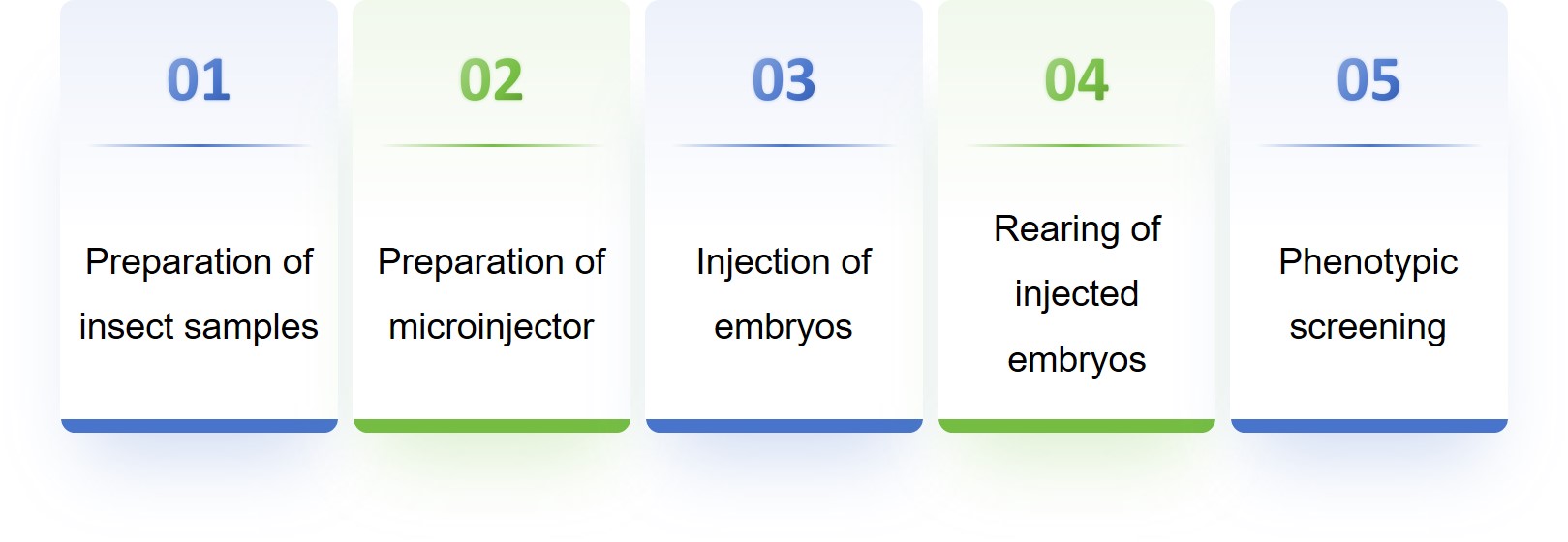 01

Preparation of insect samples

02

Preparation of microinjector

03

Injection of embryos

04

Rearing of injected embryos

05

Phenotypic screening